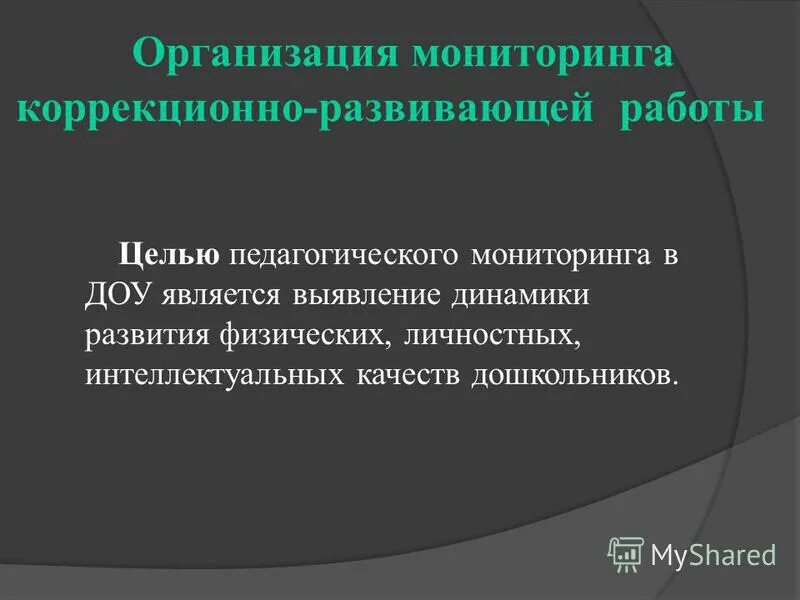 Организация мониторинга коррекционно-развивающей работы

Целью педагогического мониторинга в ДОУ является выявление динамики развития физических, личностных, интеллектуальных качеств дошкольников.

MyShared